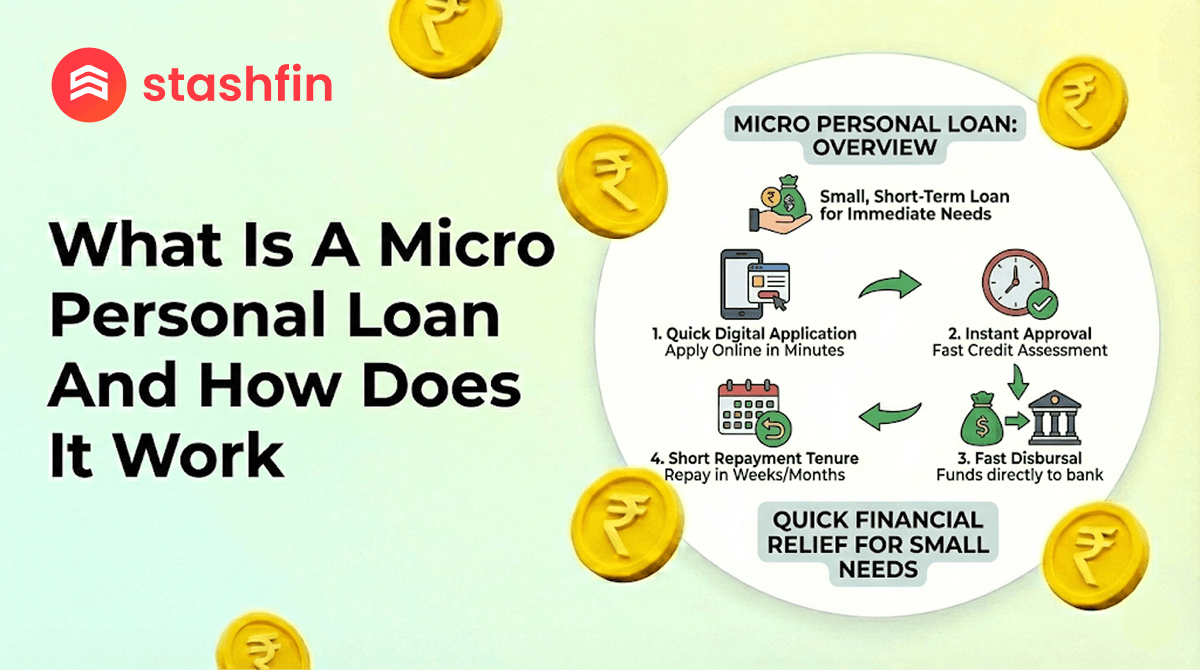 stashfin

What Is A Micro Personal Loan And How Does It Work

MICRO PERSONAL LOAN: OVERVIEW

Small, Short-Term Loan for Immediate Needs

1. Quick Digital Application
Apply Online in Minutes

2. Instant Approval
Fast Credit Assessment

3. Fast Disbursal
Funds directly to bank

4. Short Repayment Tenure
Repay in Weeks/Months

QUICK FINANCIAL RELIEF FOR SMALL NEEDS